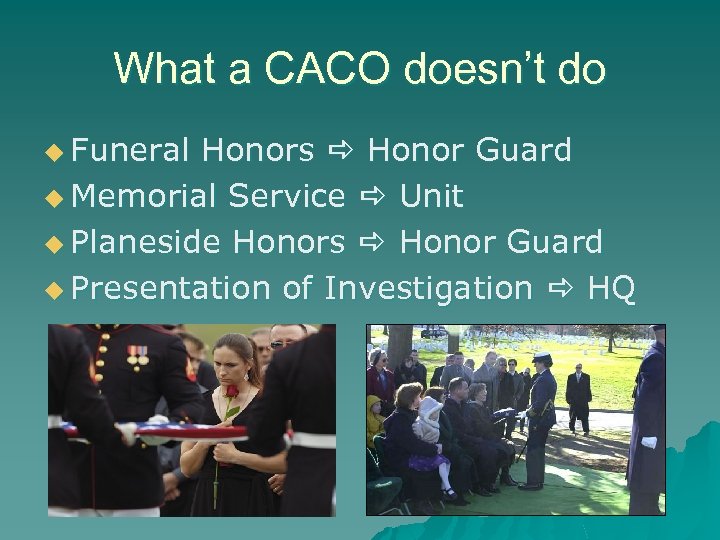 What a CACO doesn't do

◆ Funeral Honors ⇨ Honor Guard
◆ Memorial Service ⇨ Unit
◆ Planeside Honors ⇨ Honor Guard
◆ Presentation of Investigation ⇨ HQ